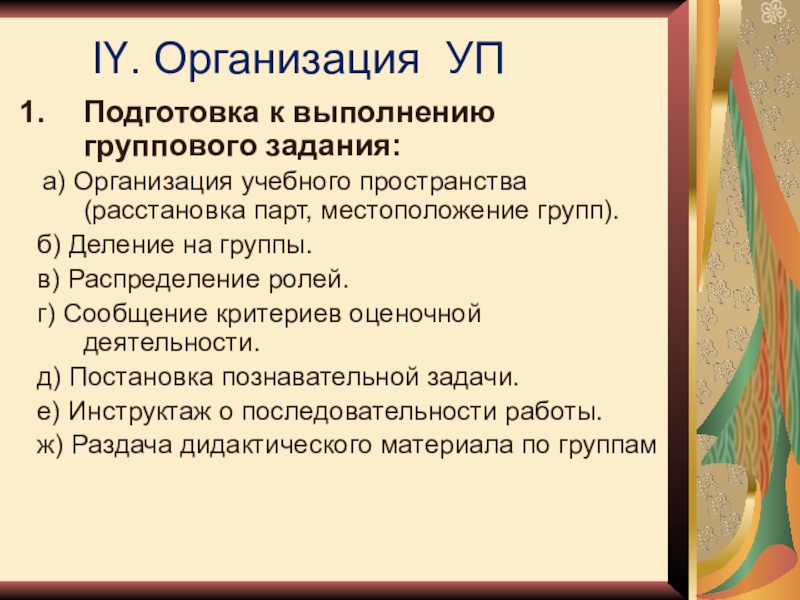 IY. Организация УП

1. Подготовка к выполнению группового задания:

а) Организация учебного пространства (расстановка парт, местоположение групп).

б) Деление на группы.

в) Распределение ролей.

г) Сообщение критериев оценочной деятельности.

д) Постановка познавательной задачи.

е) Инструктаж о последовательности работы.

ж) Раздача дидактического материала по группам